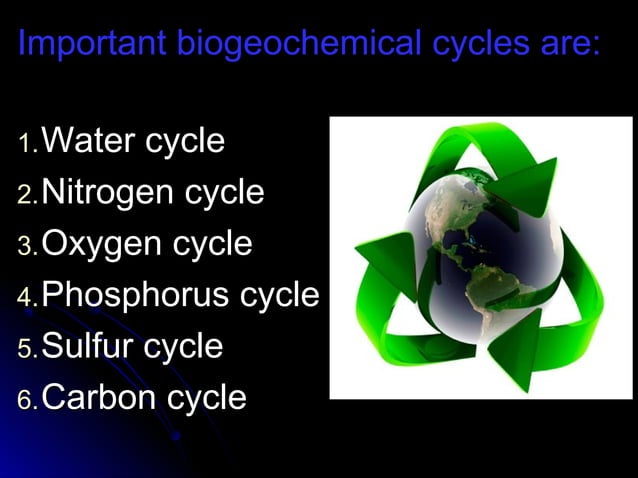 Important biogeochemical cycles are:

1. Water cycle
2. Nitrogen cycle
3. Oxygen cycle
4. Phosphorus cycle
5. Sulfur cycle
6. Carbon cycle